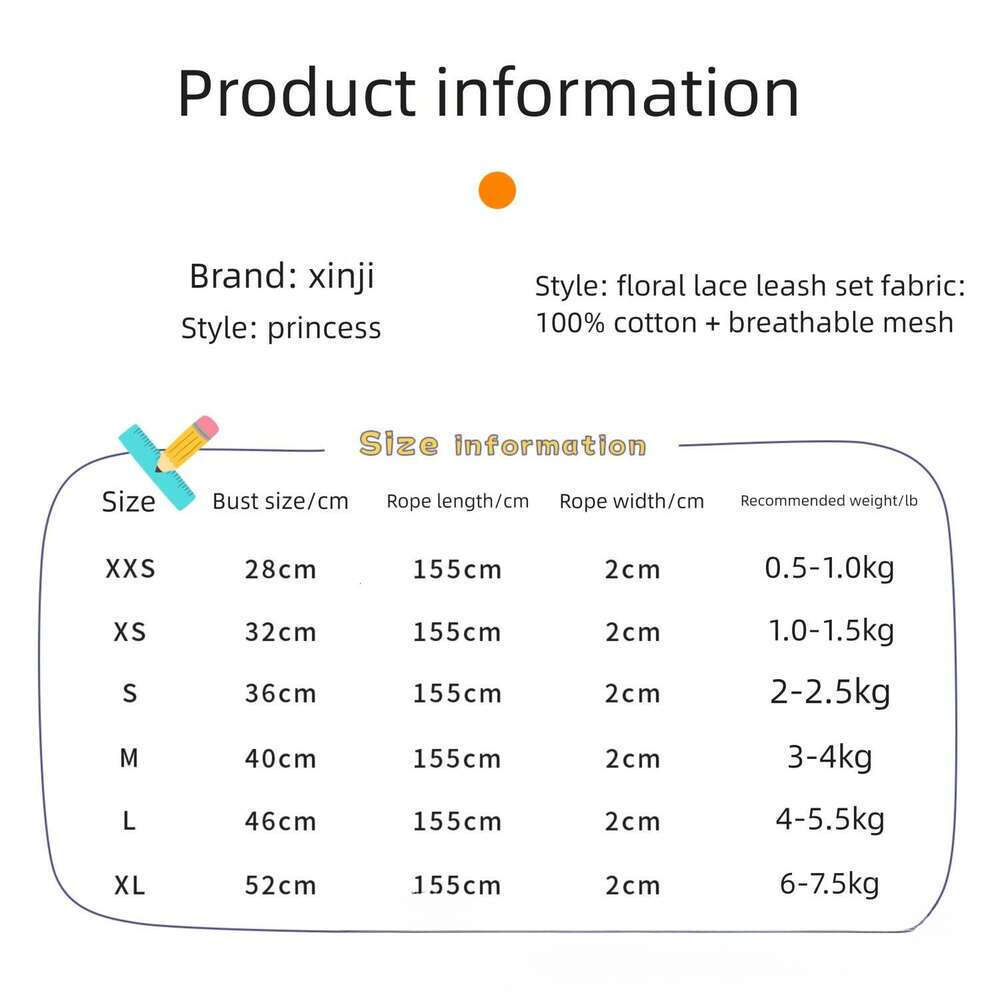 Product information

Brand: xinji
Style: princess

Style: floral lace leash set fabric: 100% cotton + breathable mesh

Size information

| Size | Bust size/cm | Rope length/cm | Rope width/cm | Recommended weight/lb |
|---|---|---|---|---|
| XXS | 28cm | 155cm | 2cm | 0.5-1.0kg |
| XS | 32cm | 155cm | 2cm | 1.0-1.5kg |
| S | 36cm | 155cm | 2cm | 2-2.5kg |
| M | 40cm | 155cm | 2cm | 3-4kg |
| L | 46cm | 155cm | 2cm | 4-5.5kg |
| XL | 52cm | 155cm | 2cm | 6-7.5kg |